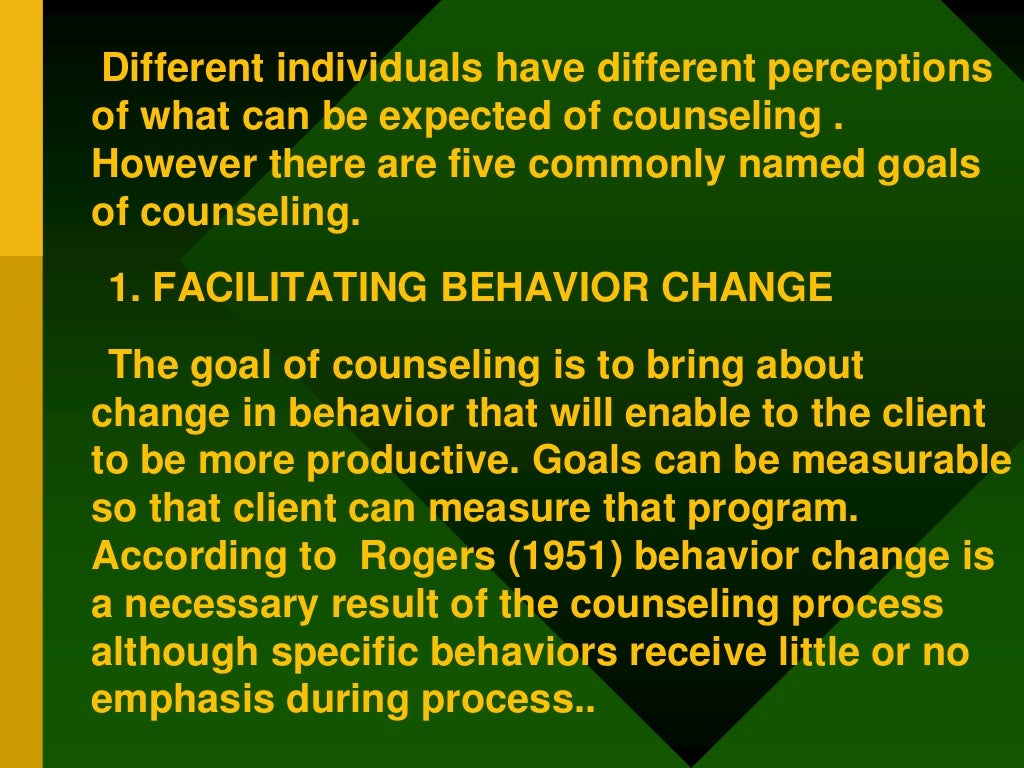 Different individuals have different perceptions of what can be expected of counseling . However there are five commonly named goals of counseling.

1. FACILITATING BEHAVIOR CHANGE

The goal of counseling is to bring about change in behavior that will enable to the client to be more productive. Goals can be measurable so that client can measure that program. According to Rogers (1951) behavior change is a necessary result of the counseling process although specific behaviors receive little or no emphasis during process..